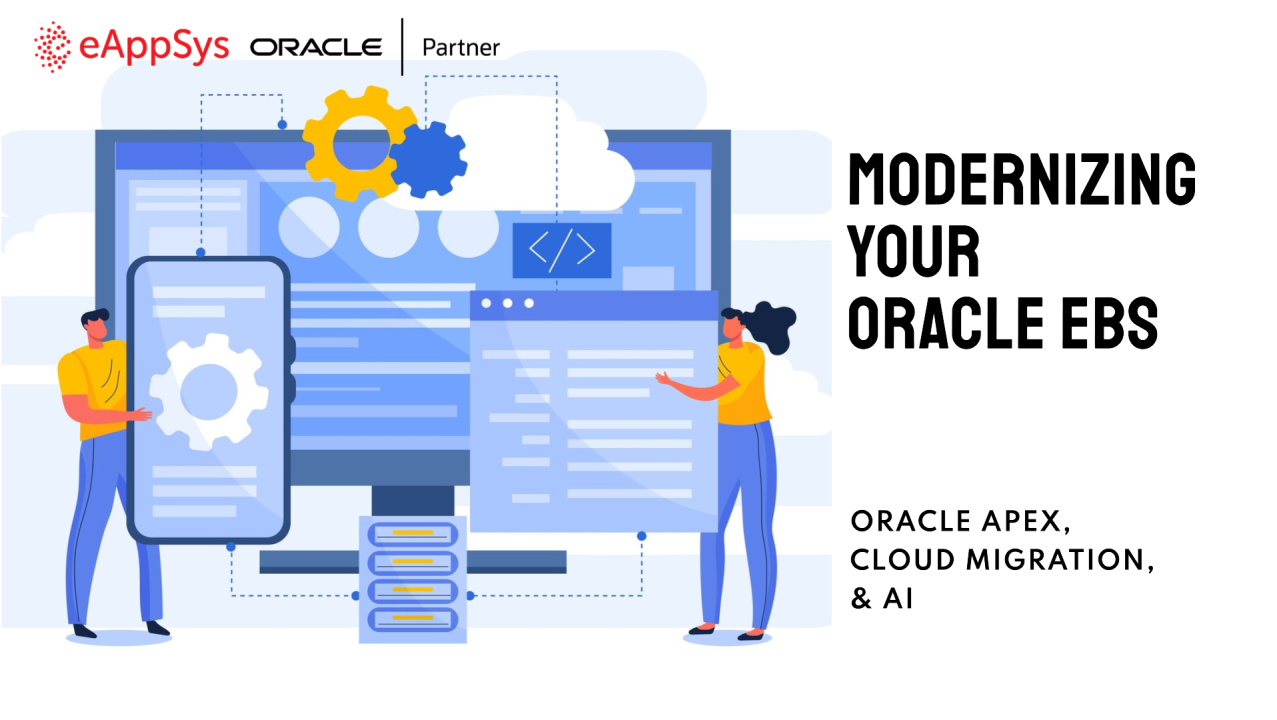 eAppSys ORACLE Partner

</>

MODERNIZING YOUR ORACLE EBS

ORACLE APEX, CLOUD MIGRATION, & AI